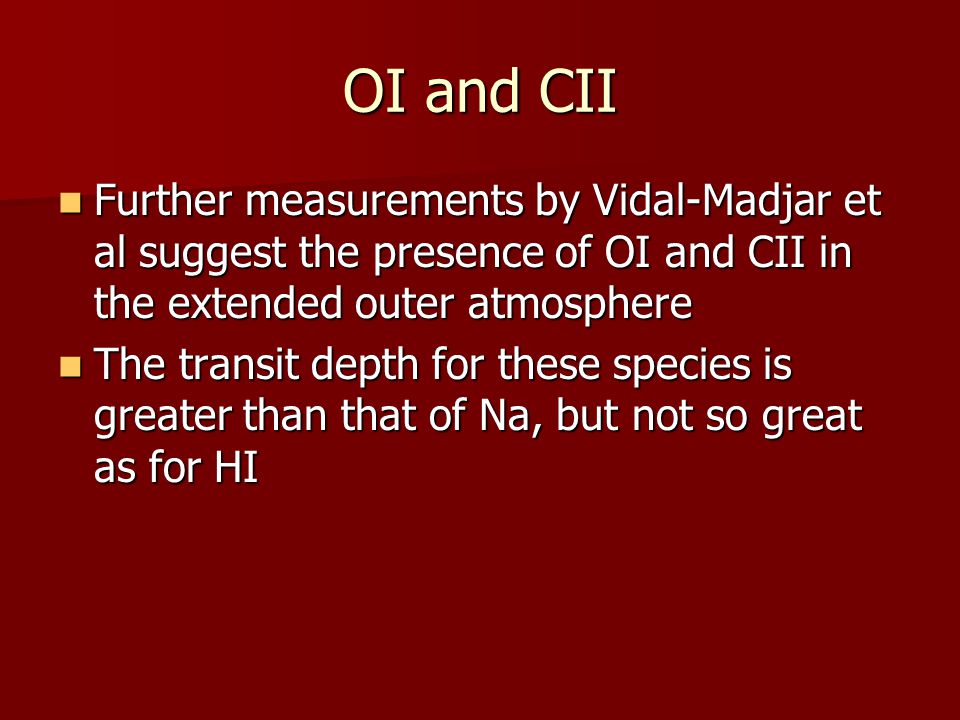 OI and CII

Further measurements by Vidal-Madjar et al suggest the presence of OI and CII in the extended outer atmosphere

The transit depth for these species is greater than that of Na, but not so great as for HI